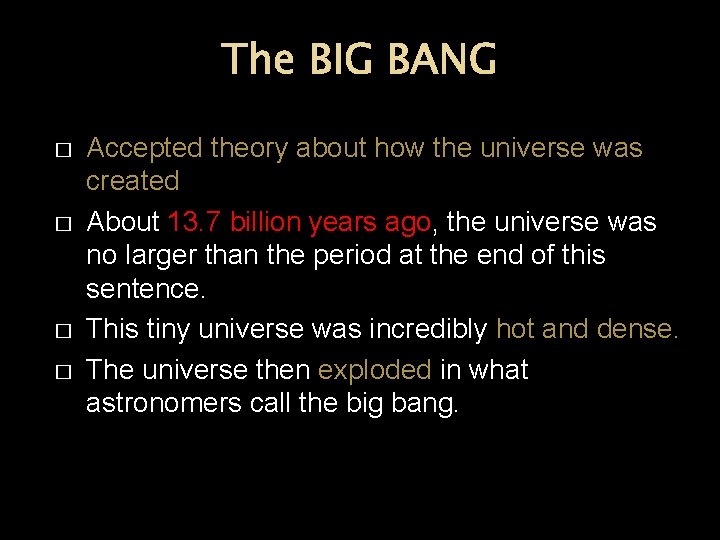 The BIG BANG

□ Accepted theory about how the universe was created

□ About 13.7 billion years ago, the universe was no larger than the period at the end of this sentence.

□ This tiny universe was incredibly hot and dense.

□ The universe then exploded in what astronomers call the big bang.